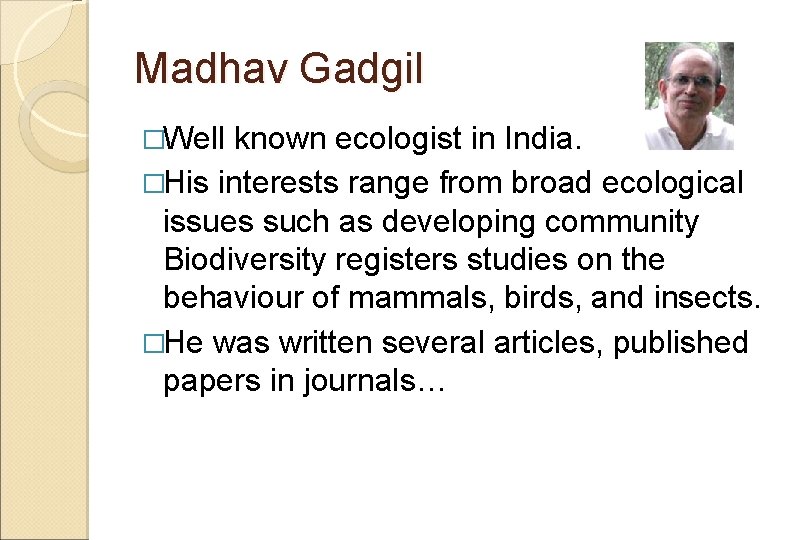 Madhav Gadgil

□Well known ecologist in India.

□His interests range from broad ecological issues such as developing community Biodiversity registers studies on the behaviour of mammals, birds, and insects.

□He was written several articles, published papers in journals…